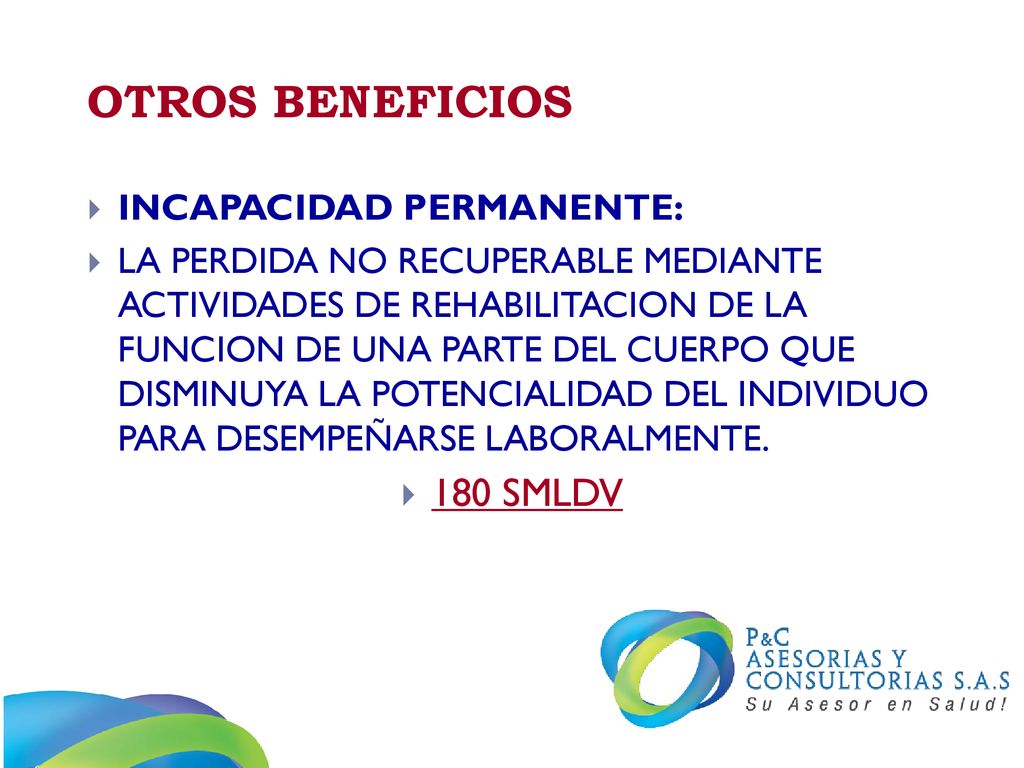 OTROS BENEFICIOS

INCAPACIDAD PERMANENTE:

LA PERDIDA NO RECUPERABLE MEDIANTE ACTIVIDADES DE REHABILITACION DE LA FUNCION DE UNA PARTE DEL CUERPO QUE DISMINUYA LA POTENCIALIDAD DEL INDIVIDUO PARA DESEMPEÑARSE LABORALMENTE.

180 SMLDV

P&C
ASESORIAS Y
CONSULTORIAS S.A.S
Su Asesor en Salud!